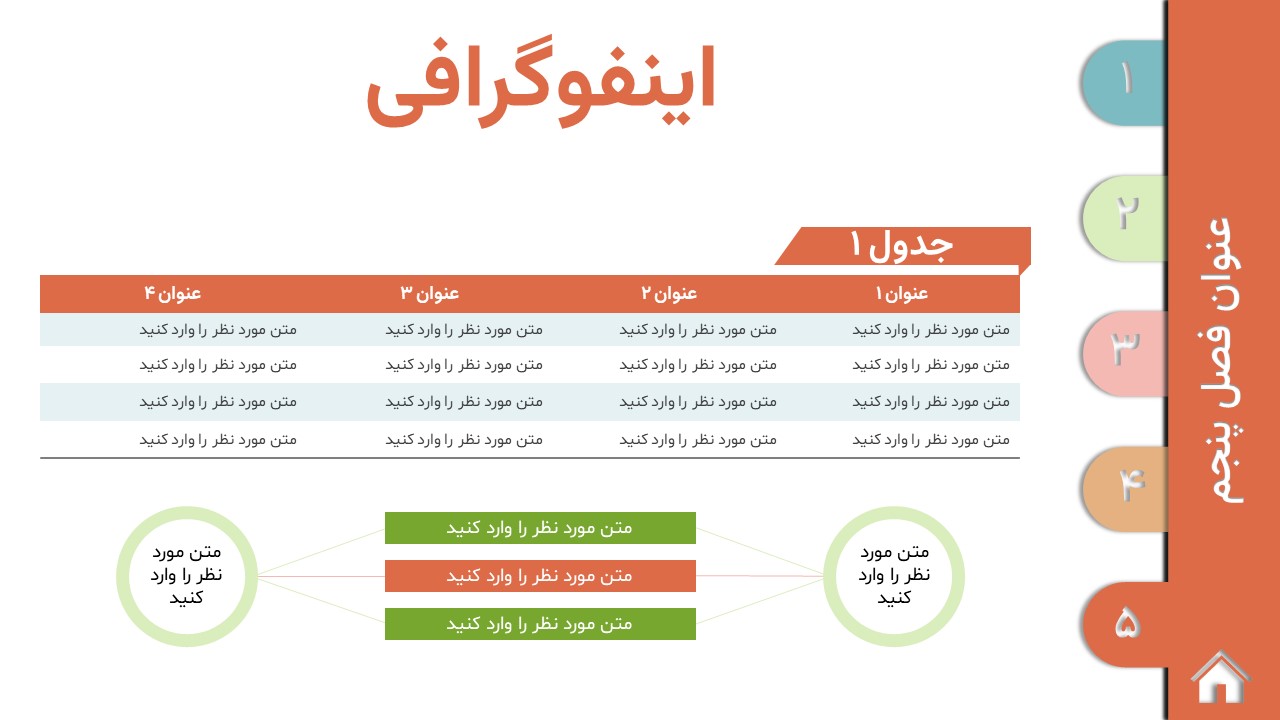 اینفوگرافی

جدول ۱

| عنوان ۱ | عنوان ۲ | عنوان ۳ | عنوان ۴ |
|---|---|---|---|
| متن مورد نظر را وارد کنید | متن مورد نظر را وارد کنید | متن مورد نظر را وارد کنید | متن مورد نظر را وارد کنید |
| متن مورد نظر را وارد کنید | متن مورد نظر را وارد کنید | متن مورد نظر را وارد کنید | متن مورد نظر را وارد کنید |
| متن مورد نظر را وارد کنید | متن مورد نظر را وارد کنید | متن مورد نظر را وارد کنید | متن مورد نظر را وارد کنید |
| متن مورد نظر را وارد کنید | متن مورد نظر را وارد کنید | متن مورد نظر را وارد کنید | متن مورد نظر را وارد کنید |

متن مورد نظر را وارد کنید

متن مورد نظر را وارد کنید
متن مورد نظر را وارد کنید
متن مورد نظر را وارد کنید

متن مورد نظر را وارد کنید

۱
۲
۳
۴
۵

عنوان فصل پنجم